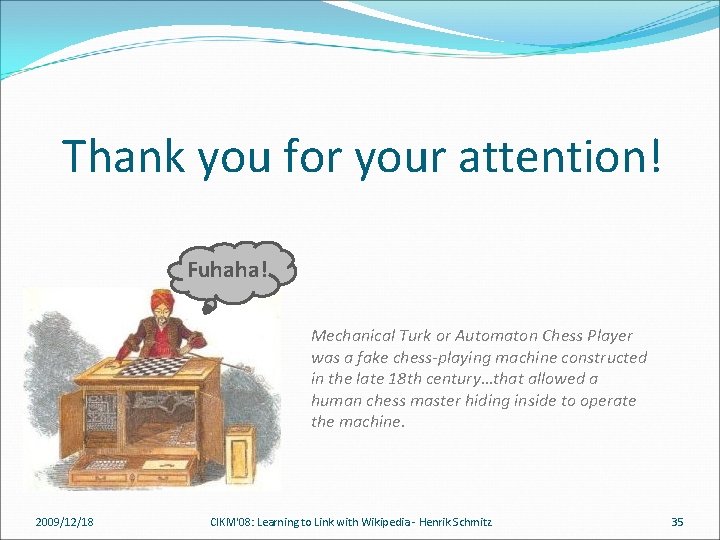 Thank you for your attention!

Fuhaha!

Mechanical Turk or Automaton Chess Player was a fake chess-playing machine constructed in the late 18th century…that allowed a human chess master hiding inside to operate the machine.

2009/12/18

CIKM'08: Learning to Link with Wikipedia - Henrik Schmitz

35